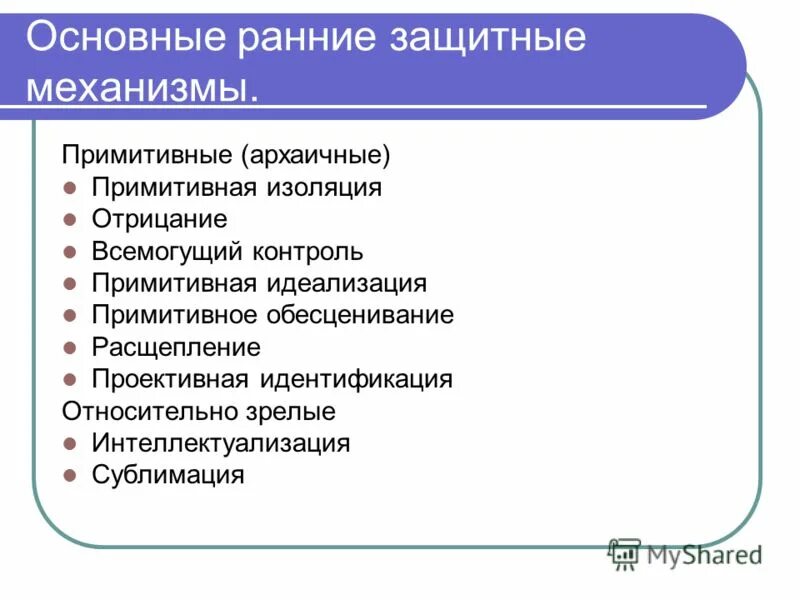 Основные ранние защитные механизмы.

Примитивные (архаичные)
- Примитивная изоляция
- Отрицание
- Всемогущий контроль
- Примитивная идеализация
- Примитивное обесценивание
- Расщепление
- Проективная идентификация

Относительно зрелые
- Интеллектуализация
- Сублимация

MyShared